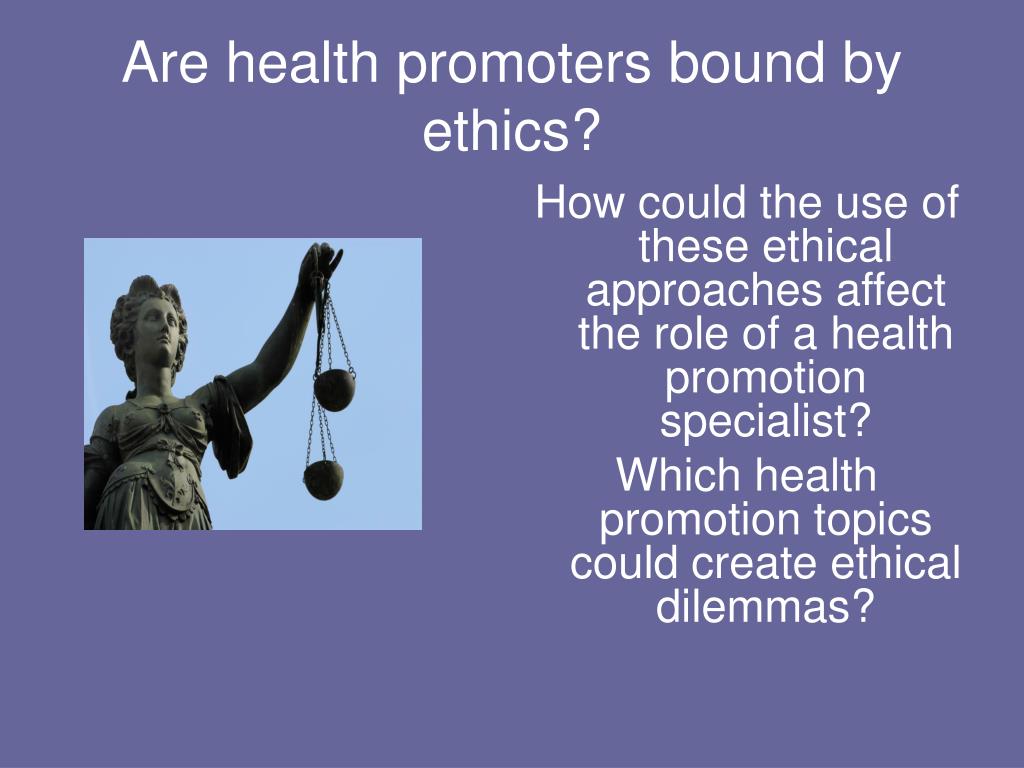 Are health promoters bound by ethics?

How could the use of these ethical approaches affect the role of a health promotion specialist?

Which health promotion topics could create ethical dilemmas?